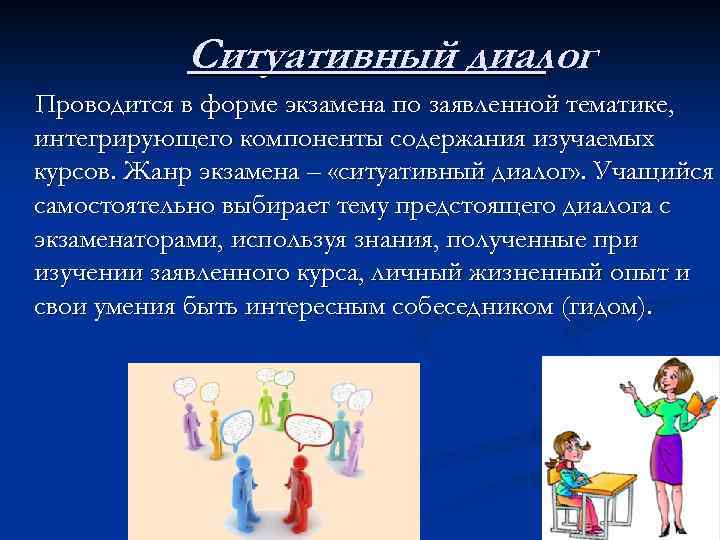 Ситуативный диалог

Проводится в форме экзамена по заявленной тематике, интегрирующего компоненты содержания изучаемых курсов. Жанр экзамена – «ситуативный диалог». Учащийся самостоятельно выбирает тему предстоящего диалога с экзаменаторами, используя знания, полученные при изучении заявленного курса, личный жизненный опыт и свои умения быть интересным собеседником (гидом).